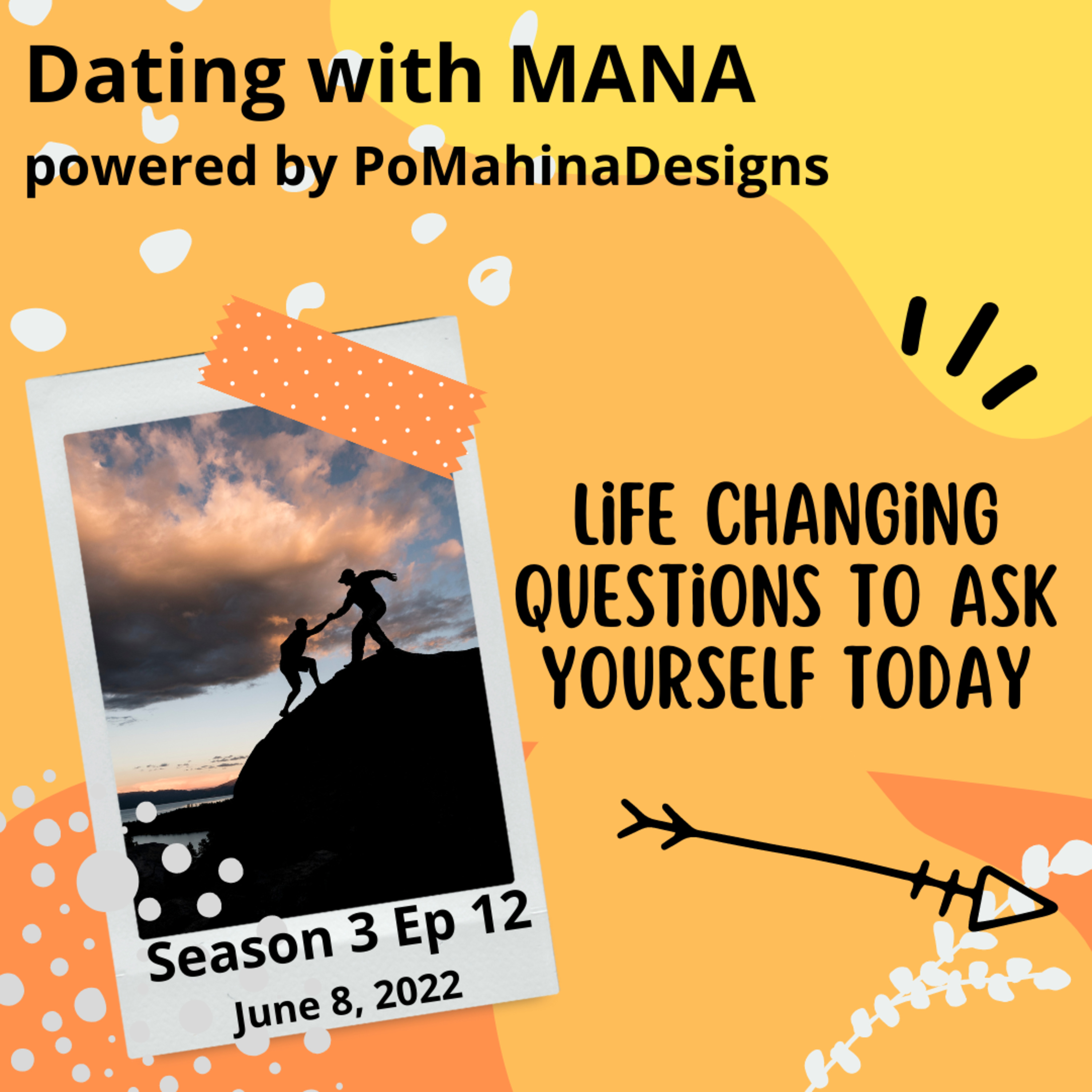 Dating with MANA
powered by PoMahinaDesigns

LiFE CHANGiNG QUESTiONS TO ASK YOURSELF TODAY

Season 3 Ep 12
June 8, 2022